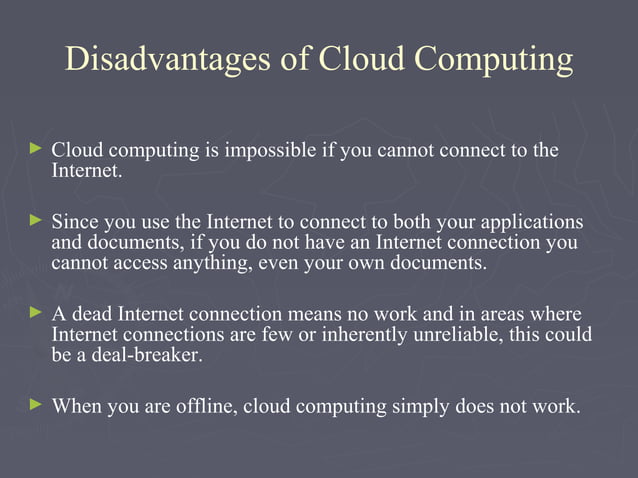 Disadvantages of Cloud Computing

► Cloud computing is impossible if you cannot connect to the Internet.

► Since you use the Internet to connect to both your applications and documents, if you do not have an Internet connection you cannot access anything, even your own documents.

► A dead Internet connection means no work and in areas where Internet connections are few or inherently unreliable, this could be a deal-breaker.

► When you are offline, cloud computing simply does not work.